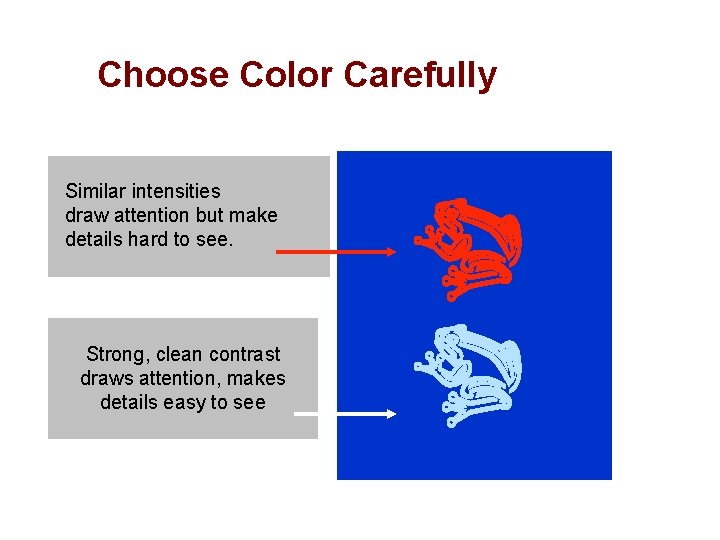 Choose Color Carefully

Similar intensities draw attention but make details hard to see.

Strong, clean contrast draws attention, makes details easy to see